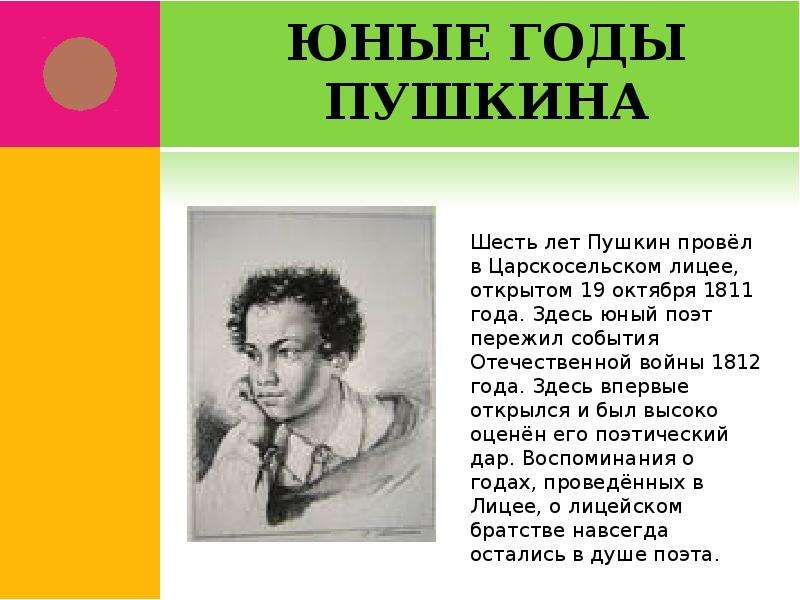 ЮНЫЕ ГОДЫ ПУШКИНА

Шесть лет Пушкин провёл в Царскосельском лицее, открытом 19 октября 1811 года. Здесь юный поэт пережил события Отечественной войны 1812 года. Здесь впервые открылся и был высоко оценён его поэтический дар. Воспоминания о годах, проведённых в Лицее, о лицейском братстве навсегда остались в душе поэта.